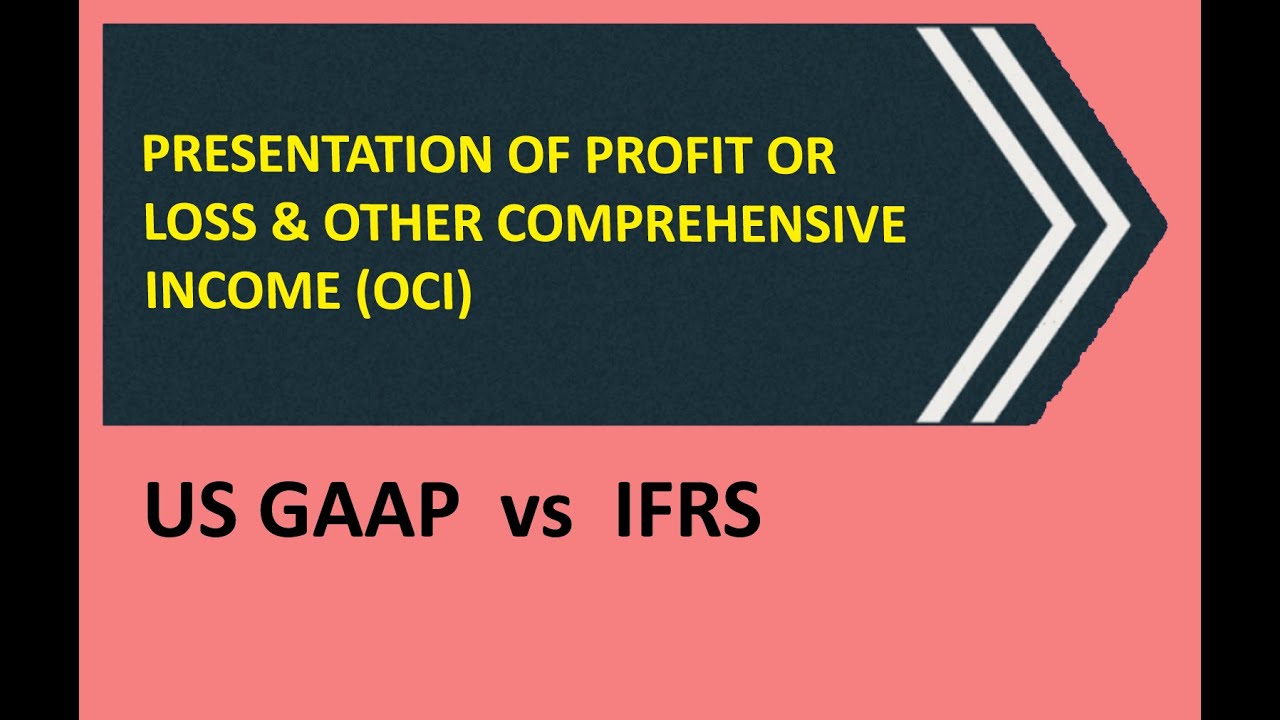 PRESENTATION OF PROFIT OR LOSS & OTHER COMPREHENSIVE INCOME (OCI)

US GAAP vs IFRS